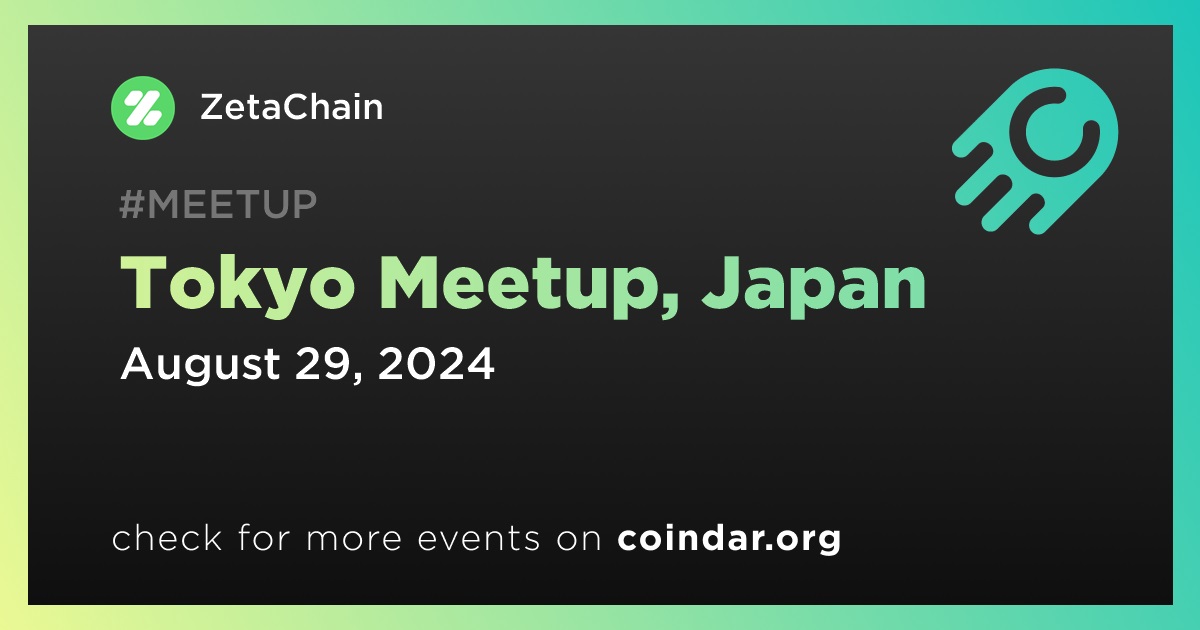 ZetaChain

#MEETUP

Tokyo Meetup, Japan

August 29, 2024

check for more events on coindar.org